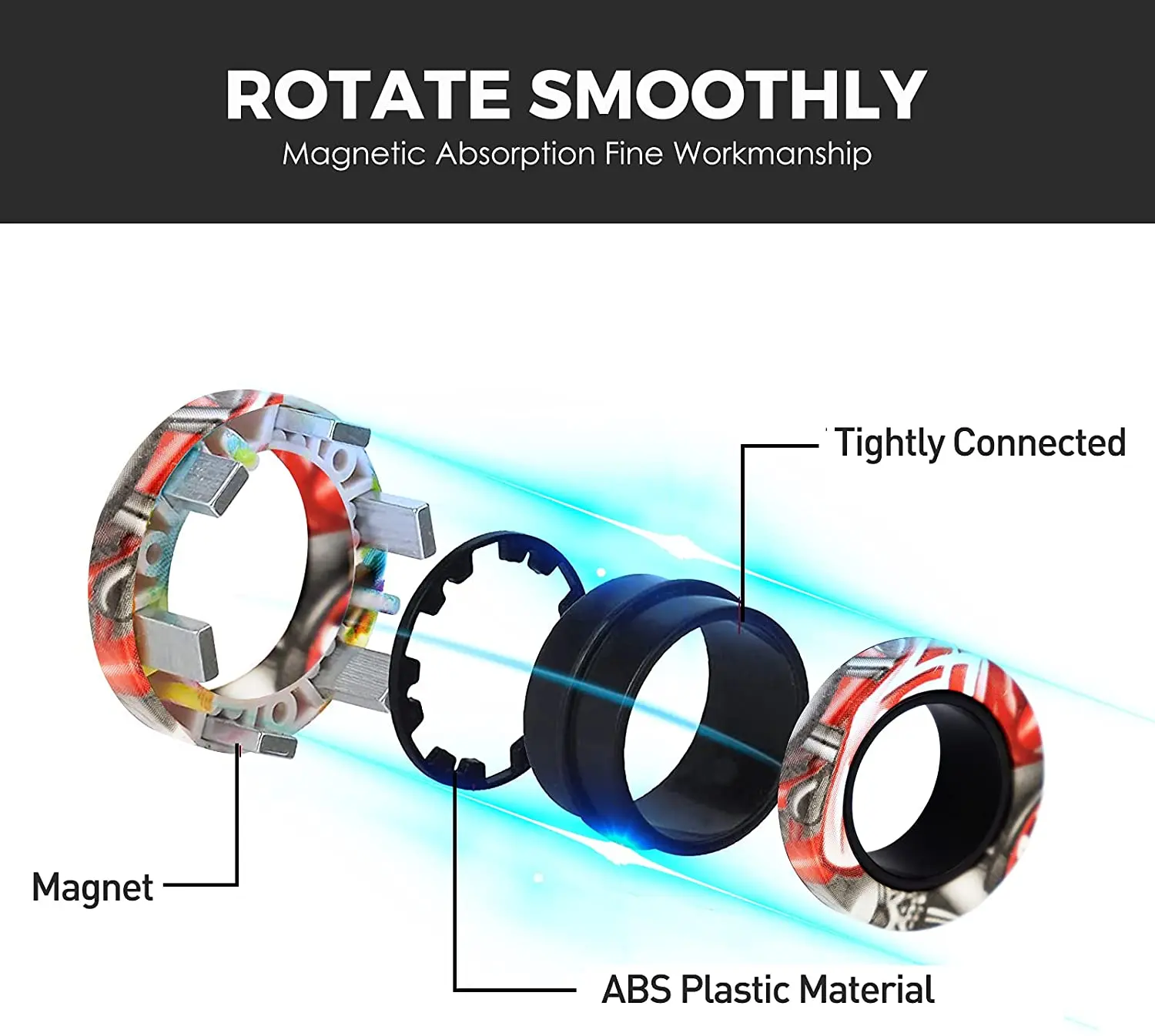 ROTATE SMOOTHLY
Magnetic Absorption Fine Workmanship

Tightly Connected

Magnet

ABS Plastic Material